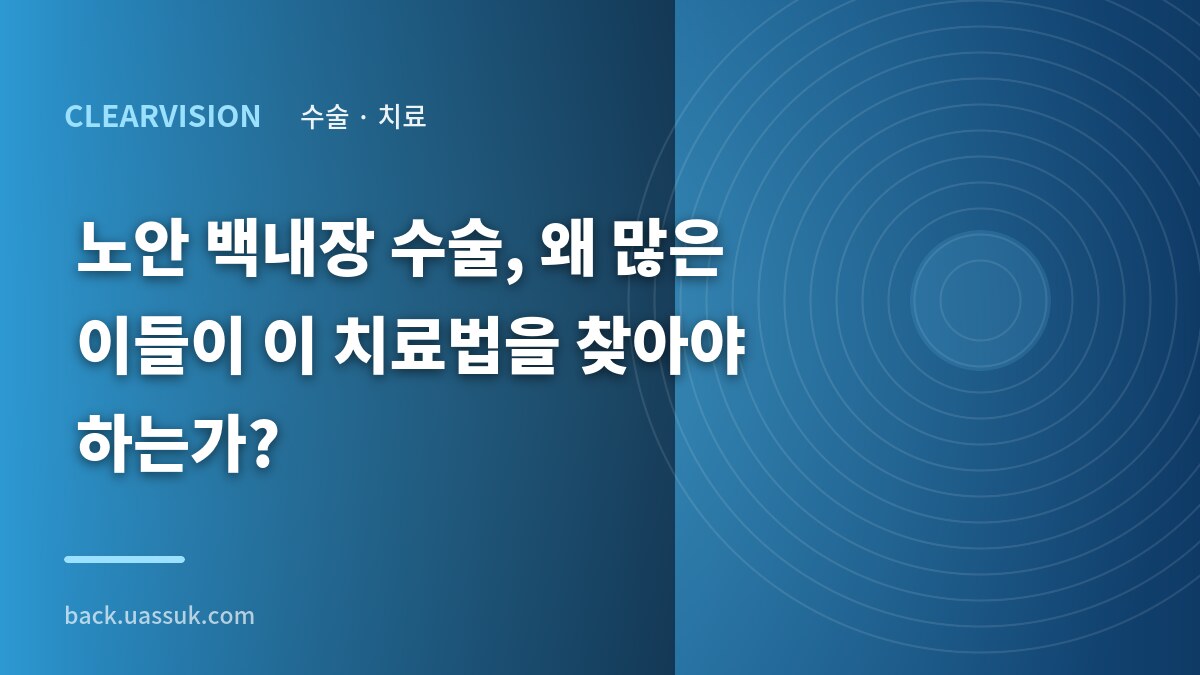 CLEARVISION 수술 · 치료

노안 백내장 수술, 왜 많은 이들이 이 치료법을 찾아야 하는가?

back.uassuk.com